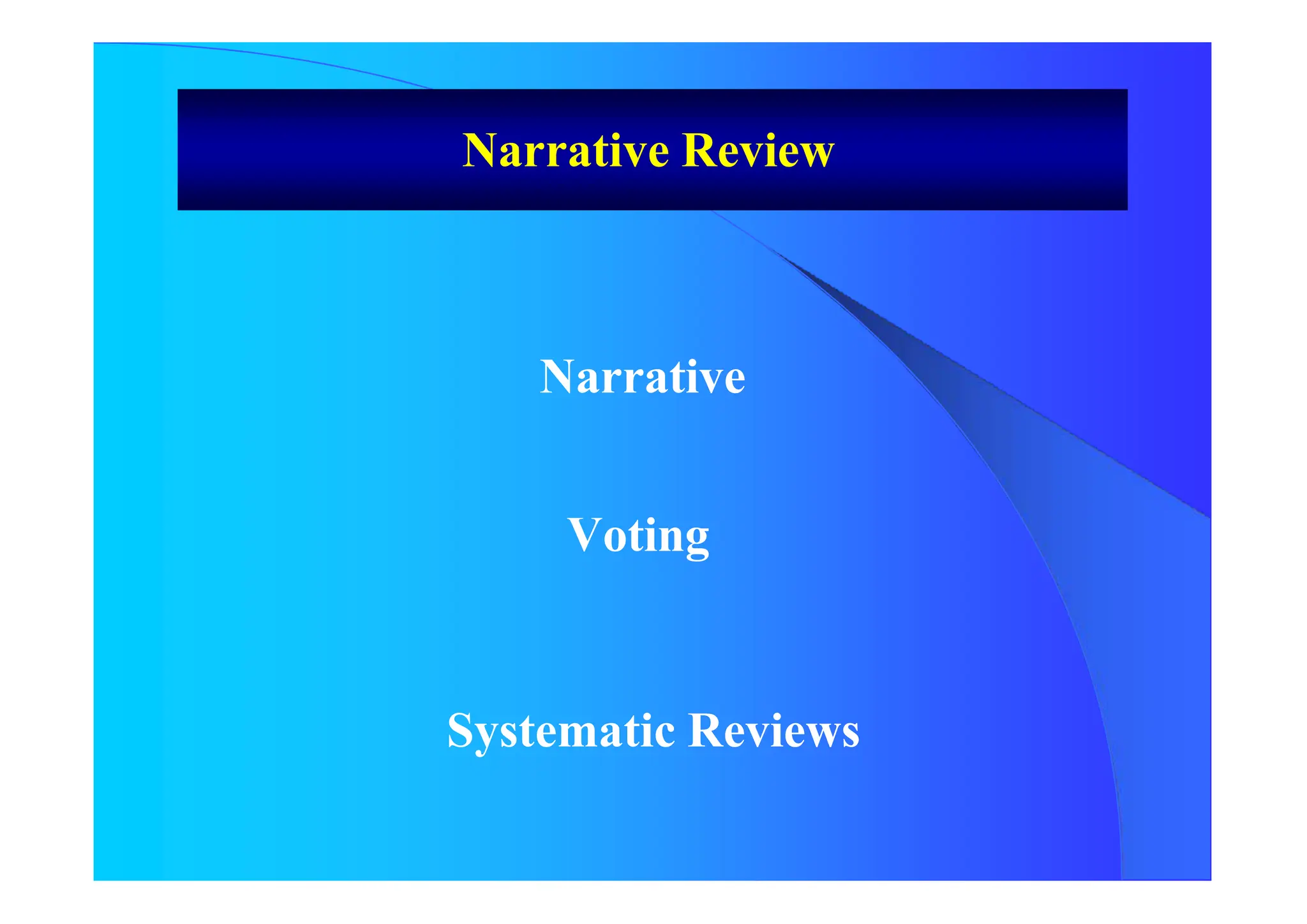 Narrative Review

Narrative

Voting

Systematic Reviews